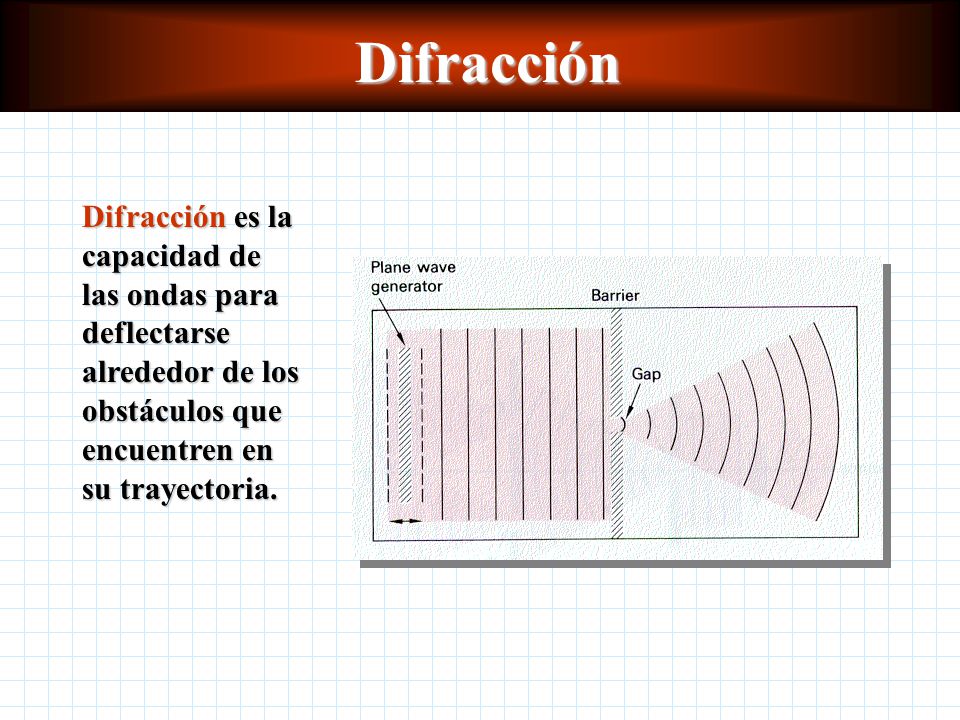 Difracción

Difracción es la capacidad de las ondas para deflectarse alrededor de los obstáculos que encuentren en su trayectoria.

Plane wave generator

Barrier

Gap